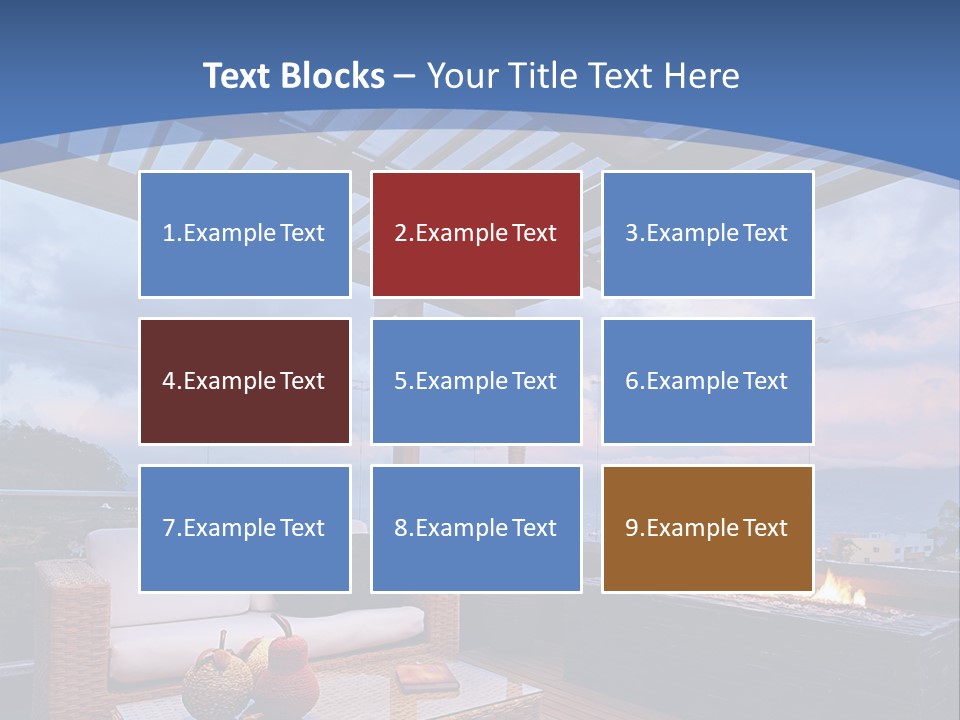 Text Blocks – Your Title Text Here

1.Example Text

2.Example Text

3.Example Text

4.Example Text

5.Example Text

6.Example Text

7.Example Text

8.Example Text

9.Example Text